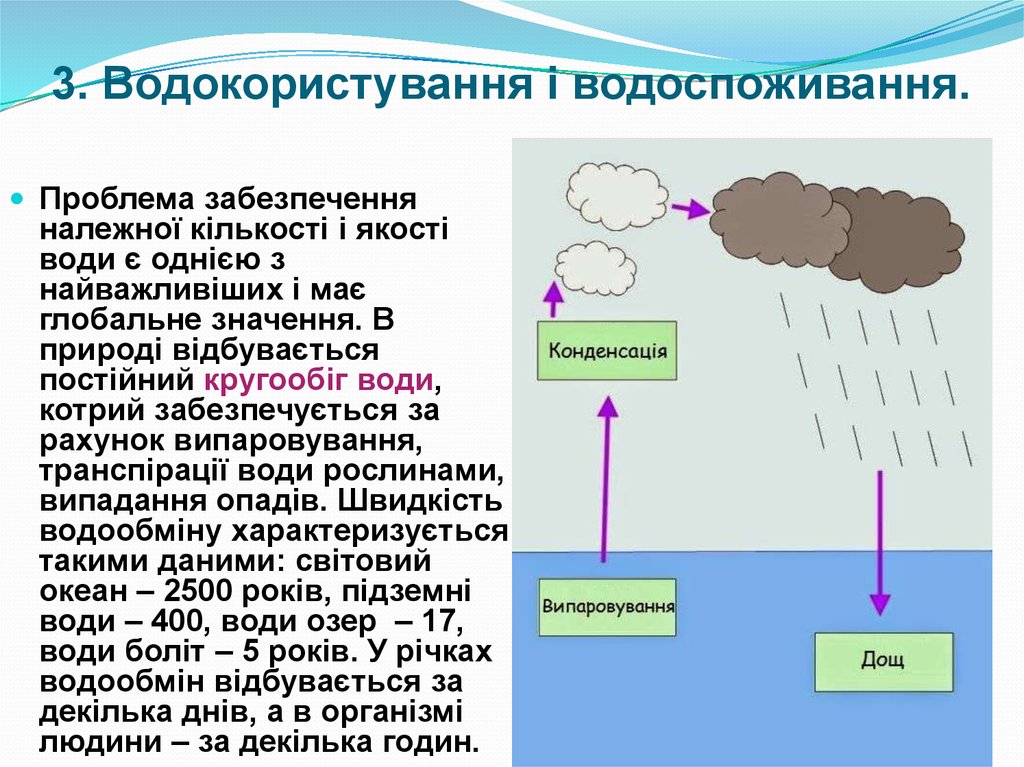 3. Водокористування і водоспоживання.

Проблема забезпечення належної кількості і якості води є однією з найважливіших і має глобальне значення. В природі відбувається постійний кругообіг води, котрий забезпечується за рахунок випаровування, транспірації води рослинами, випадання опадів. Швидкість водообміну характеризується такими даними: світовий океан – 2500 років, підземні води – 400, води озер – 17, води боліт – 5 років. У річках водообмін відбувається за декілька днів, а в організмі людини – за декілька годин.

Конденсація

Випаровування

Дощ